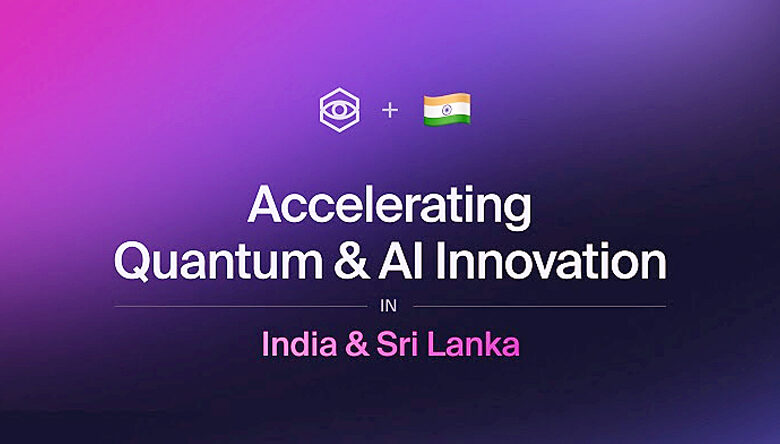 +

Accelerating
Quantum & AI Innovation

IN

India & Sri Lanka